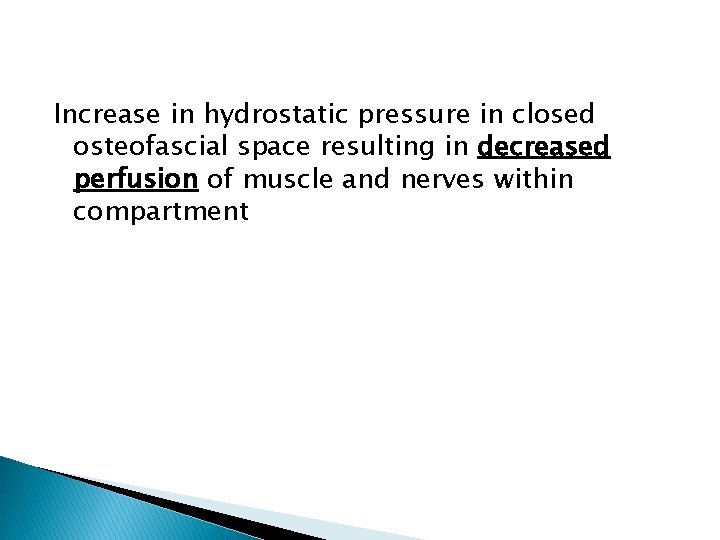 Increase in hydrostatic pressure in closed osteofascial space resulting in decreased perfusion of muscle and nerves within compartment